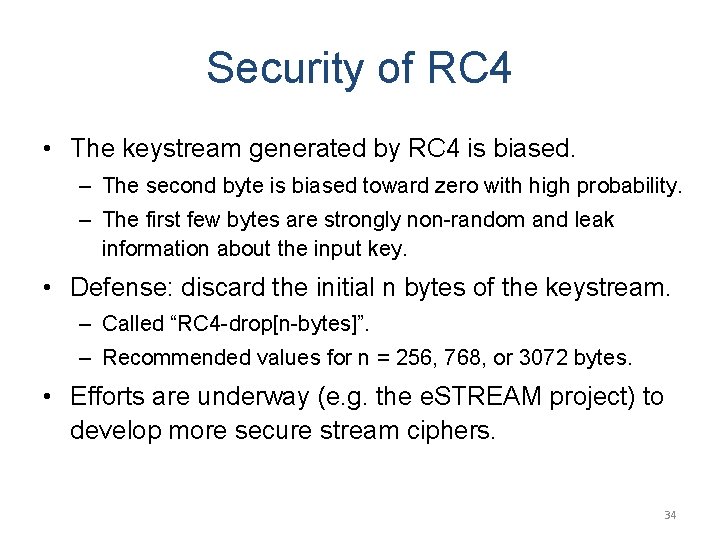 Security of RC4

• The keystream generated by RC4 is biased.
  – The second byte is biased toward zero with high probability.
  – The first few bytes are strongly non-random and leak information about the input key.
• Defense: discard the initial n bytes of the keystream.
  – Called “RC4-drop[n-bytes]”.
  – Recommended values for n = 256, 768, or 3072 bytes.
• Efforts are underway (e.g. the eSTREAM project) to develop more secure stream ciphers.

34